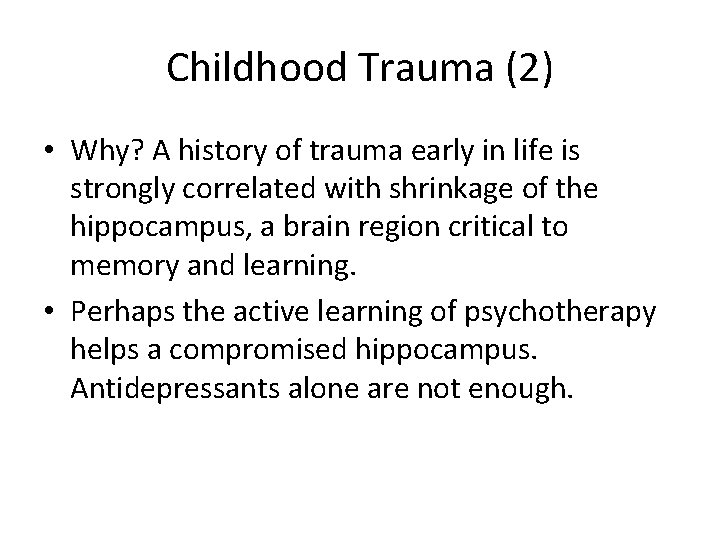 Childhood Trauma (2)

• Why? A history of trauma early in life is strongly correlated with shrinkage of the hippocampus, a brain region critical to memory and learning.

• Perhaps the active learning of psychotherapy helps a compromised hippocampus. Antidepressants alone are not enough.